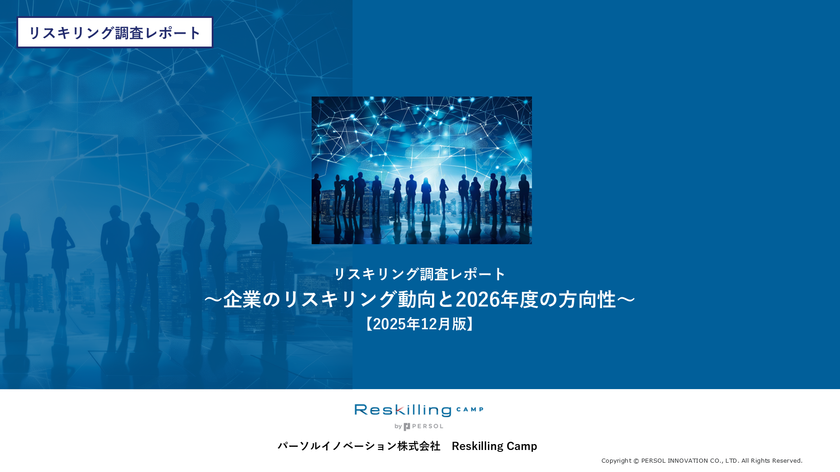 リスキリング調査レポート

リスキリング調査レポート
～企業のリスキリング動向と2026年度の方向性～
【2025年12月版】

Reskilling CAMP
by PERSOL

パーソルイノベーション株式会社　Reskilling Camp

Copyright © PERSOL INNOVATION CO., LTD. All Rights Reserved.